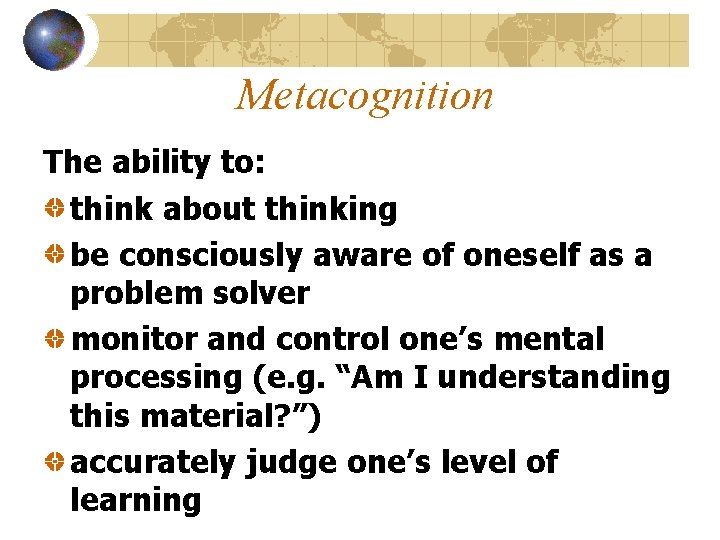 Metacognition

The ability to:

think about thinking

be consciously aware of oneself as a problem solver

monitor and control one’s mental processing (e.g. “Am I understanding this material?”)

accurately judge one’s level of learning